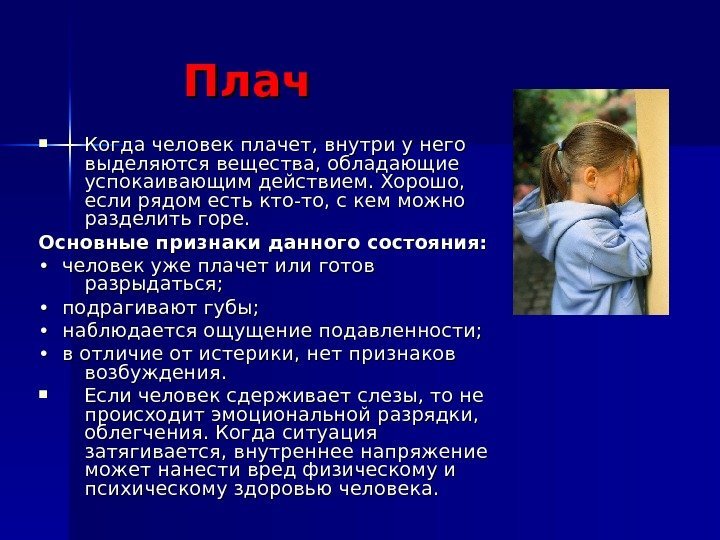 Плач

▪ Когда человек плачет, внутри у него выделяются вещества, обладающие успокаивающим действием. Хорошо, если рядом есть кто-то, с кем можно разделить горе.

Основные признаки данного состояния:

• человек уже плачет или готов разрыдаться;
• подрагивают губы;
• наблюдается ощущение подавленности;
• в отличие от истерики, нет признаков возбуждения.

▪ Если человек сдерживает слезы, то не происходит эмоциональной разрядки, облегчения. Когда ситуация затягивается, внутреннее напряжение может нанести вред физическому и психическому здоровью человека.